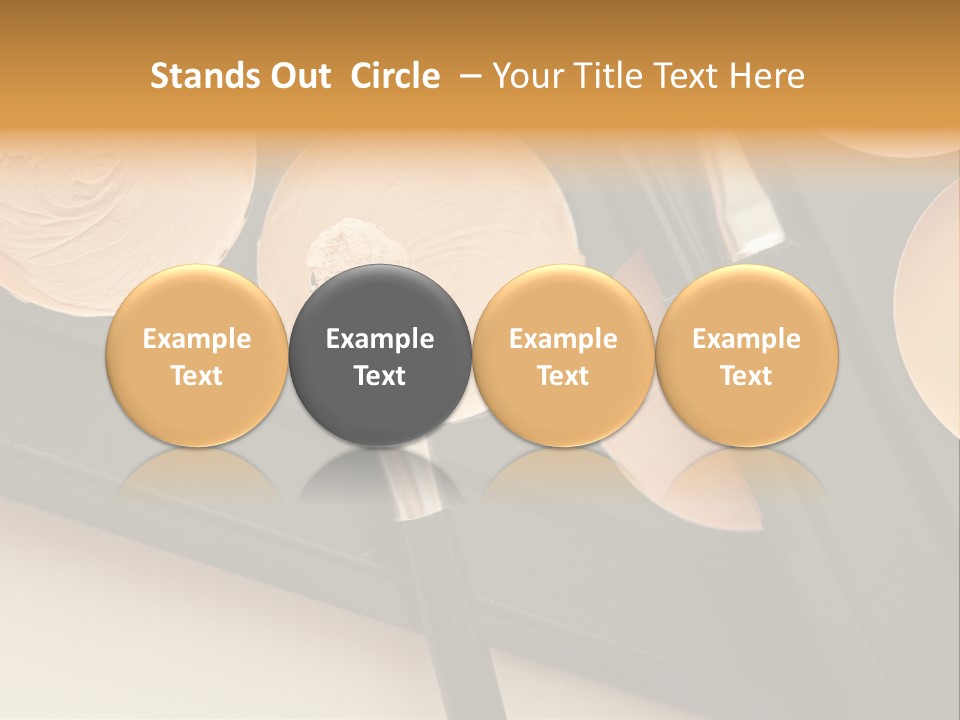 Stands Out Circle – Your Title Text Here

Example Text

Example Text

Example Text

Example Text